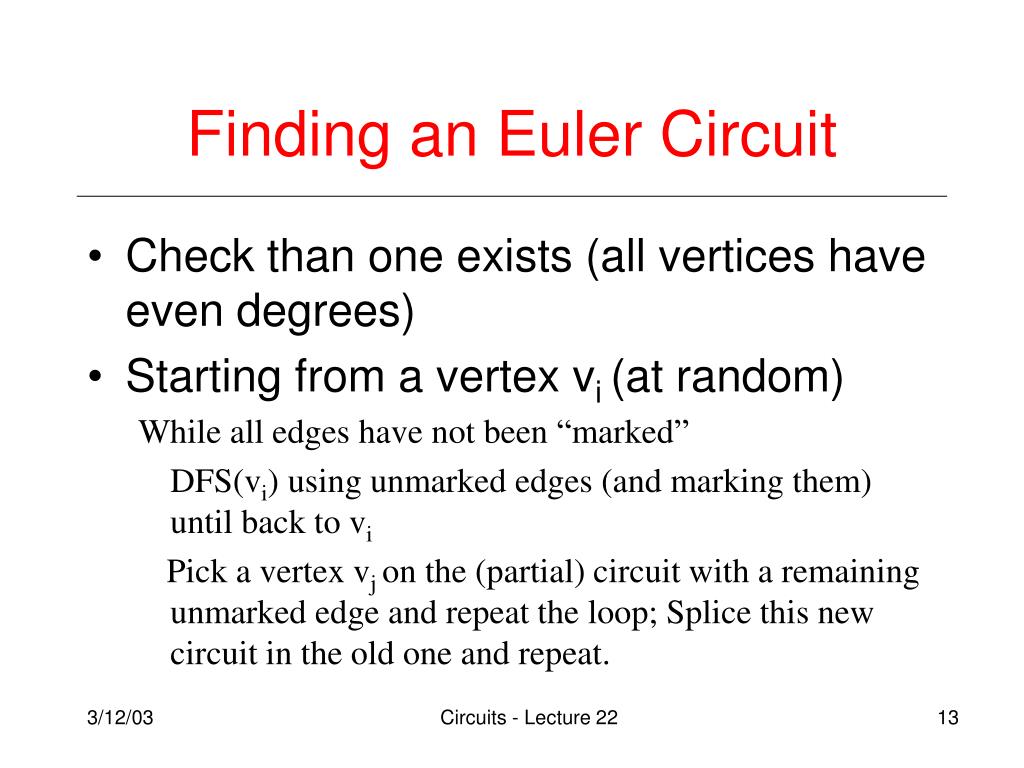 Finding an Euler Circuit

• Check than one exists (all vertices have even degrees)
• Starting from a vertex $v_i$ (at random)

While all edges have not been “marked”

DFS($v_i$) using unmarked edges (and marking them) until back to $v_i$

Pick a vertex $v_j$ on the (partial) circuit with a remaining unmarked edge and repeat the loop; Splice this new circuit in the old one and repeat.

3/12/03

Circuits - Lecture 22

13